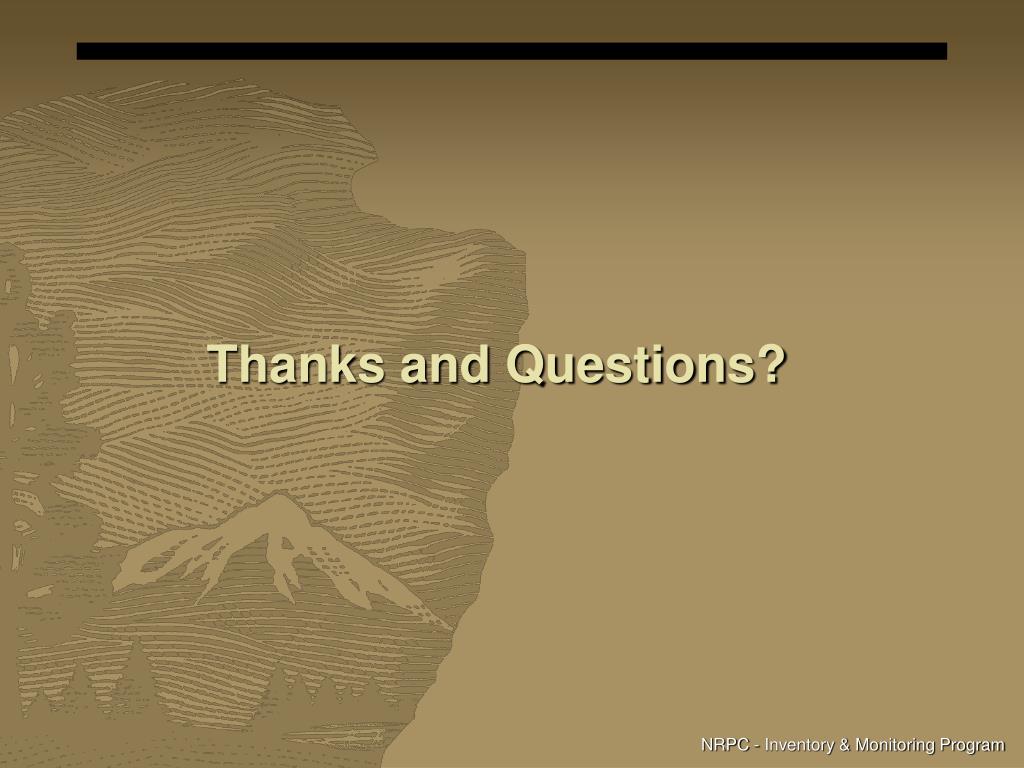 Thanks and Questions?

NRPC - Inventory & Monitoring Program